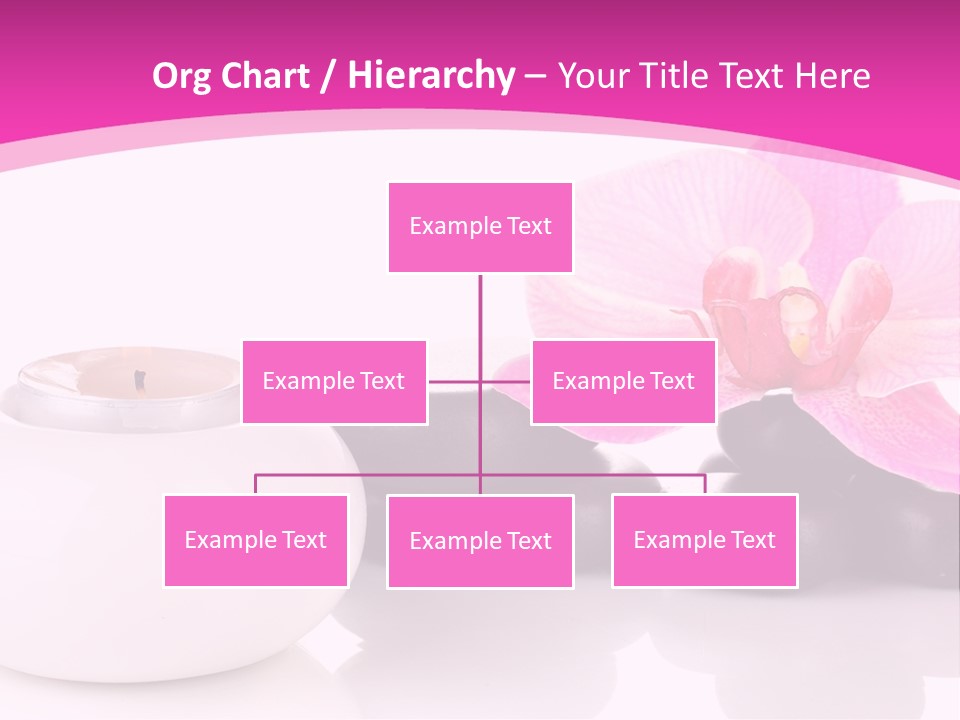 Org Chart / Hierarchy – Your Title Text Here

Example Text

Example Text

Example Text

Example Text

Example Text

Example Text